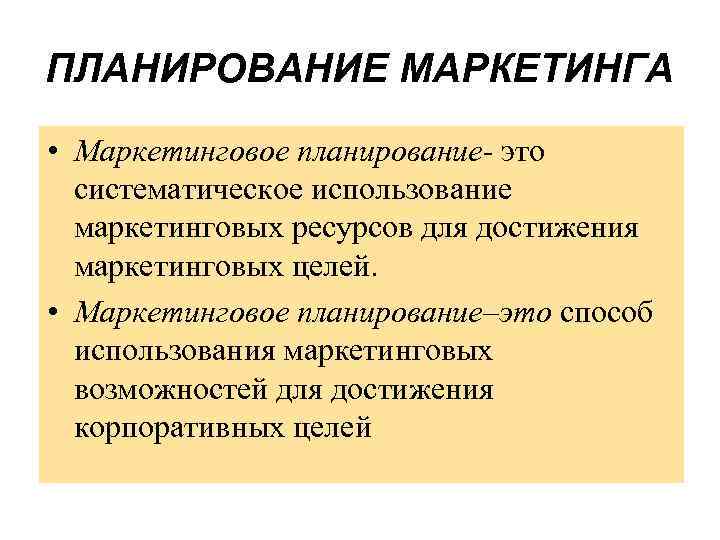 ПЛАНИРОВАНИЕ МАРКЕТИНГА

• Маркетинговое планирование- это систематическое использование маркетинговых ресурсов для достижения маркетинговых целей.

• Маркетинговое планирование–это способ использования маркетинговых возможностей для достижения корпоративных целей